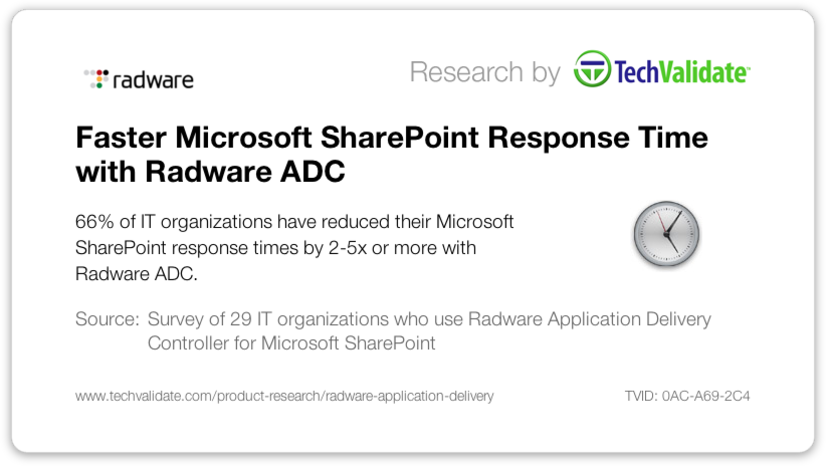 radware

Research by TechValidate

Faster Microsoft SharePoint Response Time with Radware ADC

66% of IT organizations have reduced their Microsoft SharePoint response times by 2-5x or more with Radware ADC.

Source: Survey of 29 IT organizations who use Radware Application Delivery Controller for Microsoft SharePoint

www.techvalidate.com/product-research/radware-application-delivery

TVID: 0AC-A69-2C4